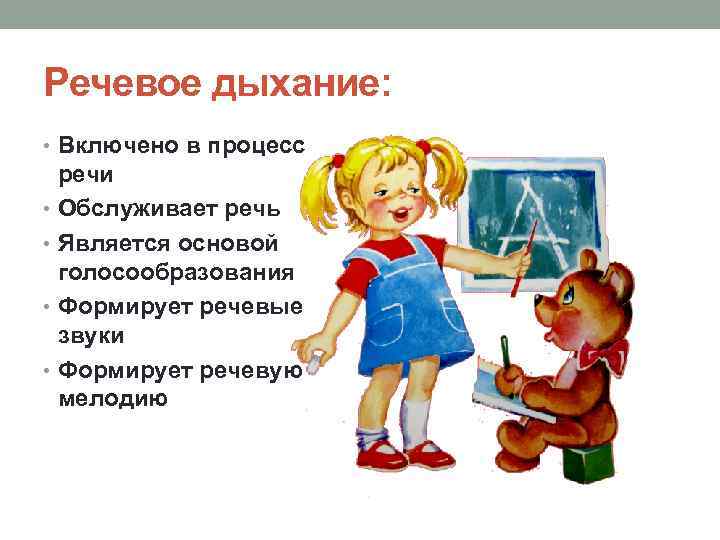 Речевое дыхание:

• Включено в процесс речи
• Обслуживает речь
• Является основой голосообразования
• Формирует речевые звуки
• Формирует речевую мелодию

А